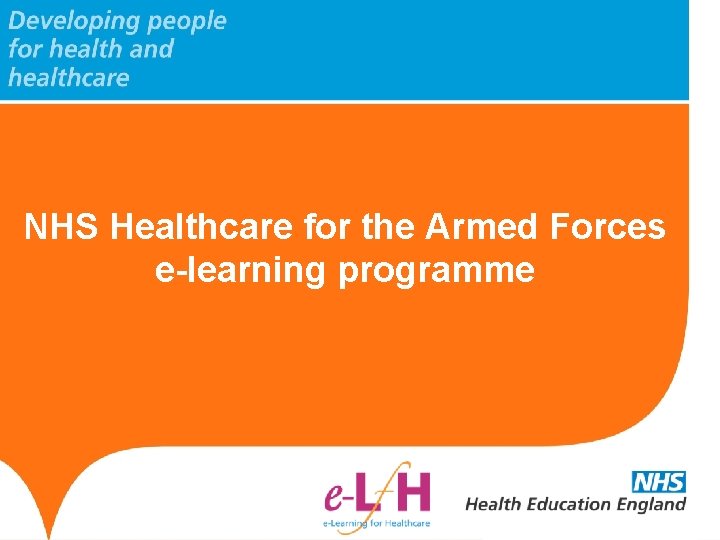 Developing people for health and healthcare

NHS Healthcare for the Armed Forces e-learning programme

e-LfH
e-Learning for Healthcare

NHS
Health Education England